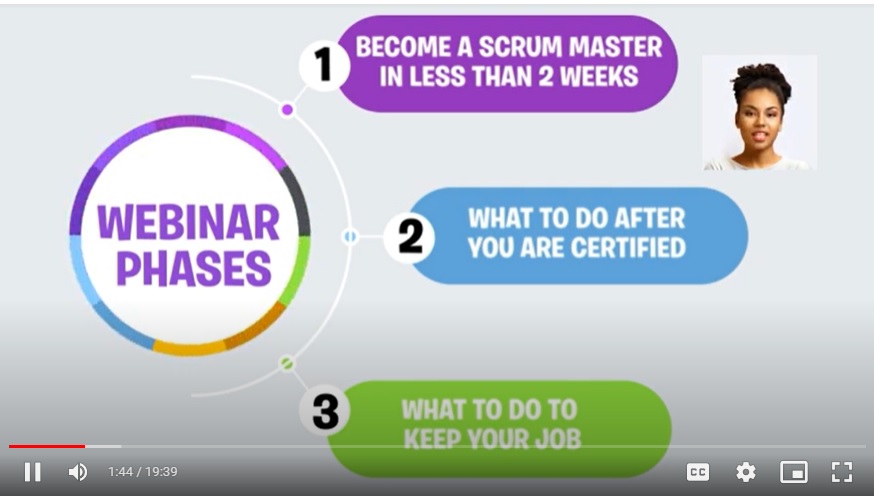 WEBINAR PHASES

1 BECOME A SCRUM MASTER IN LESS THAN 2 WEEKS

2 WHAT TO DO AFTER YOU ARE CERTIFIED

3 WHAT TO DO TO KEEP YOUR JOB

1:44 / 19:39

CC